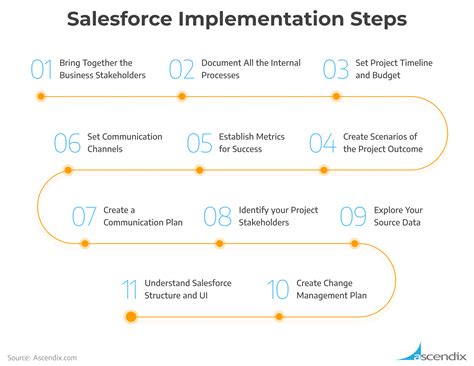 Salesforce Implementation Steps

01 Bring Together the Business Stakeholders

02 Document All the Internal Processes

03 Set Project Timeline and Budget

04 Create Scenarios of the Project Outcome

05 Establish Metrics for Success

06 Set Communication Channels

07 Create a Communication Plan

08 Identify your Project Stakeholders

09 Explore Your Source Data

10 Create Change Management Plan

11 Understand Salesforce Structure and UI

Source: Ascendix.com

ascendix